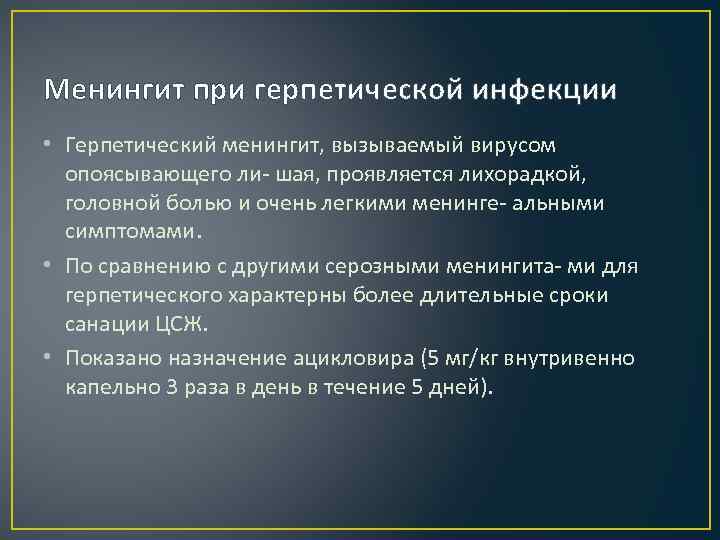 Менингит при герпетической инфекции

• Герпетический менингит, вызываемый вирусом опоясывающего ли- шая, проявляется лихорадкой, головной болью и очень легкими менинге- альными симптомами.

• По сравнению с другими серозными менингита- ми для герпетического характерны более длительные сроки санации ЦСЖ.

• Показано назначение ацикловира (5 мг/кг внутривенно капельно 3 раза в день в течение 5 дней).